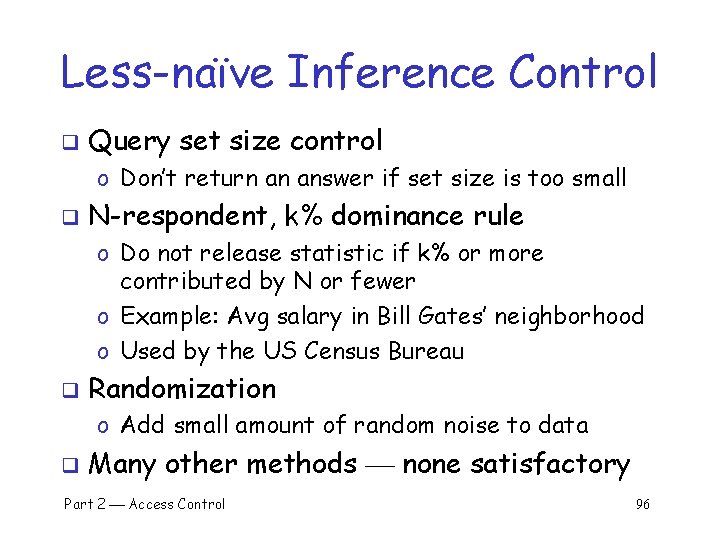 Less-naïve Inference Control

❑ Query set size control
o Don't return an answer if set size is too small
❑ N-respondent, k% dominance rule
o Do not release statistic if k% or more contributed by N or fewer
o Example: Avg salary in Bill Gates' neighborhood
o Used by the US Census Bureau
❑ Randomization
o Add small amount of random noise to data
❑ Many other methods — none satisfactory

Part 2 — Access Control

96